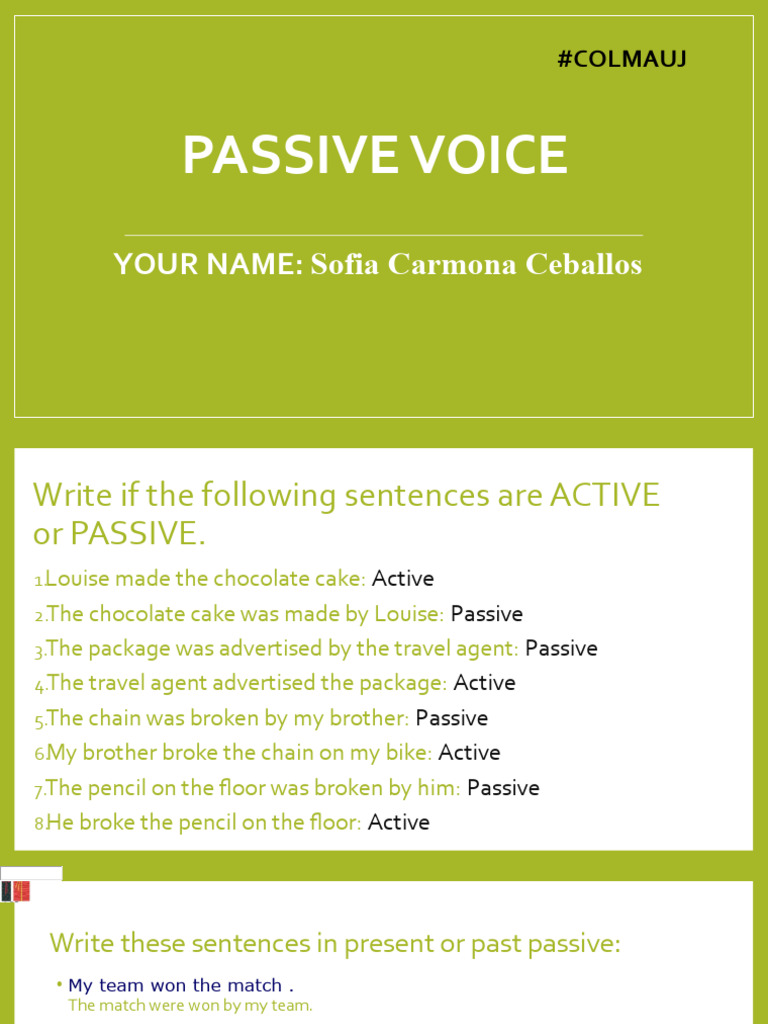 #COLMAUJ

PASSIVE VOICE

YOUR NAME: Sofia Carmona Ceballos

Write if the following sentences are ACTIVE or PASSIVE.

1.Louise made the chocolate cake: Active

2.The chocolate cake was made by Louise: Passive

3.The package was advertised by the travel agent: Passive

4.The travel agent advertised the package: Active

5.The chain was broken by my brother: Passive

6.My brother broke the chain on my bike: Active

7.The pencil on the floor was broken by him: Passive

8.He broke the pencil on the floor: Active

Write these sentences in present or past passive:

• My team won the match .
The match were won by my team.